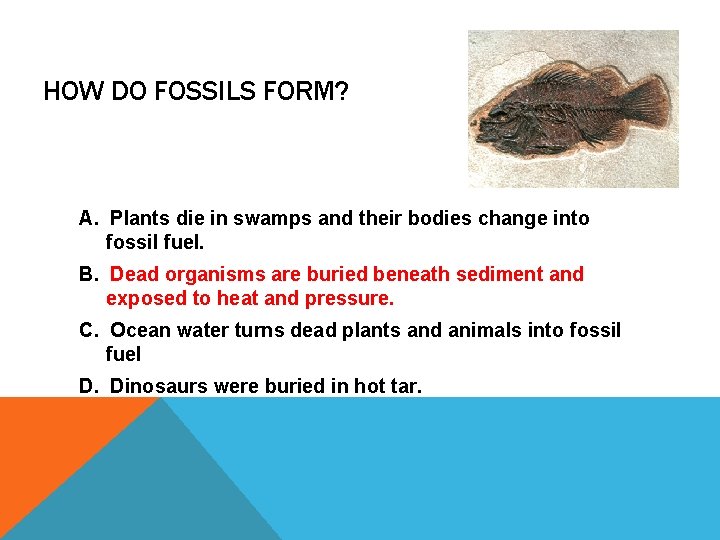 HOW DO FOSSILS FORM?

A. Plants die in swamps and their bodies change into fossil fuel.

B. Dead organisms are buried beneath sediment and exposed to heat and pressure.

C. Ocean water turns dead plants and animals into fossil fuel

D. Dinosaurs were buried in hot tar.